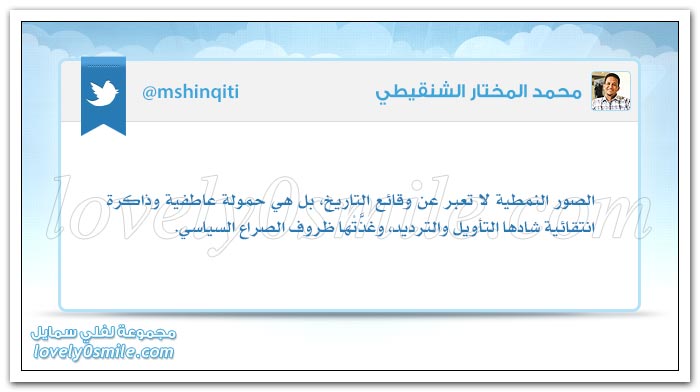 محمد المختار الشنقيطي
@mshinqiti

الصور النمطية لا تعبر عن وقائع التاريخ، بل هي حمولة عاطفية وذاكرة انتقائية شادها التأويل والترديد، وغذَّتها ظروف الصراع السياسي.

lovely0smile.com

مجموعة لفلي سمايل
lovely0smile.com